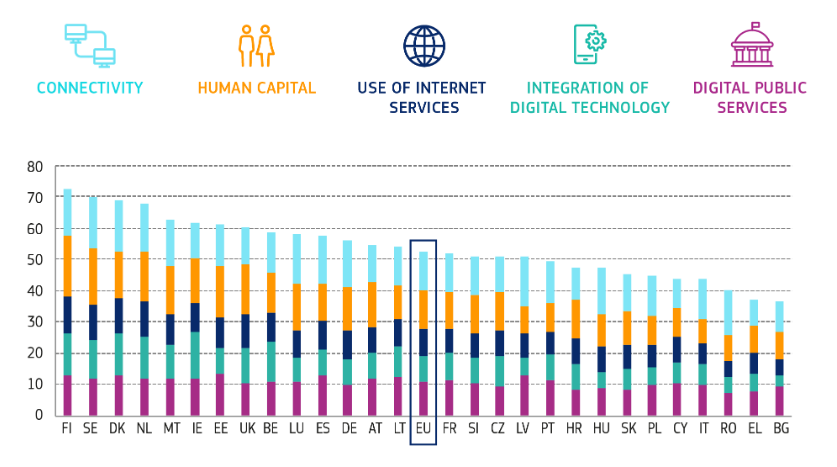 CONNECTIVITY

HUMAN CAPITAL

USE OF INTERNET SERVICES

INTEGRATION OF DIGITAL TECHNOLOGY

DIGITAL PUBLIC SERVICES

80
70
60
50
40
30
20
10
0

FI SE DK NL MT IE EE UK BE LU ES DE AT LT EU FR SI CZ LV PT HR HU SK PL CY IT RO EL BG